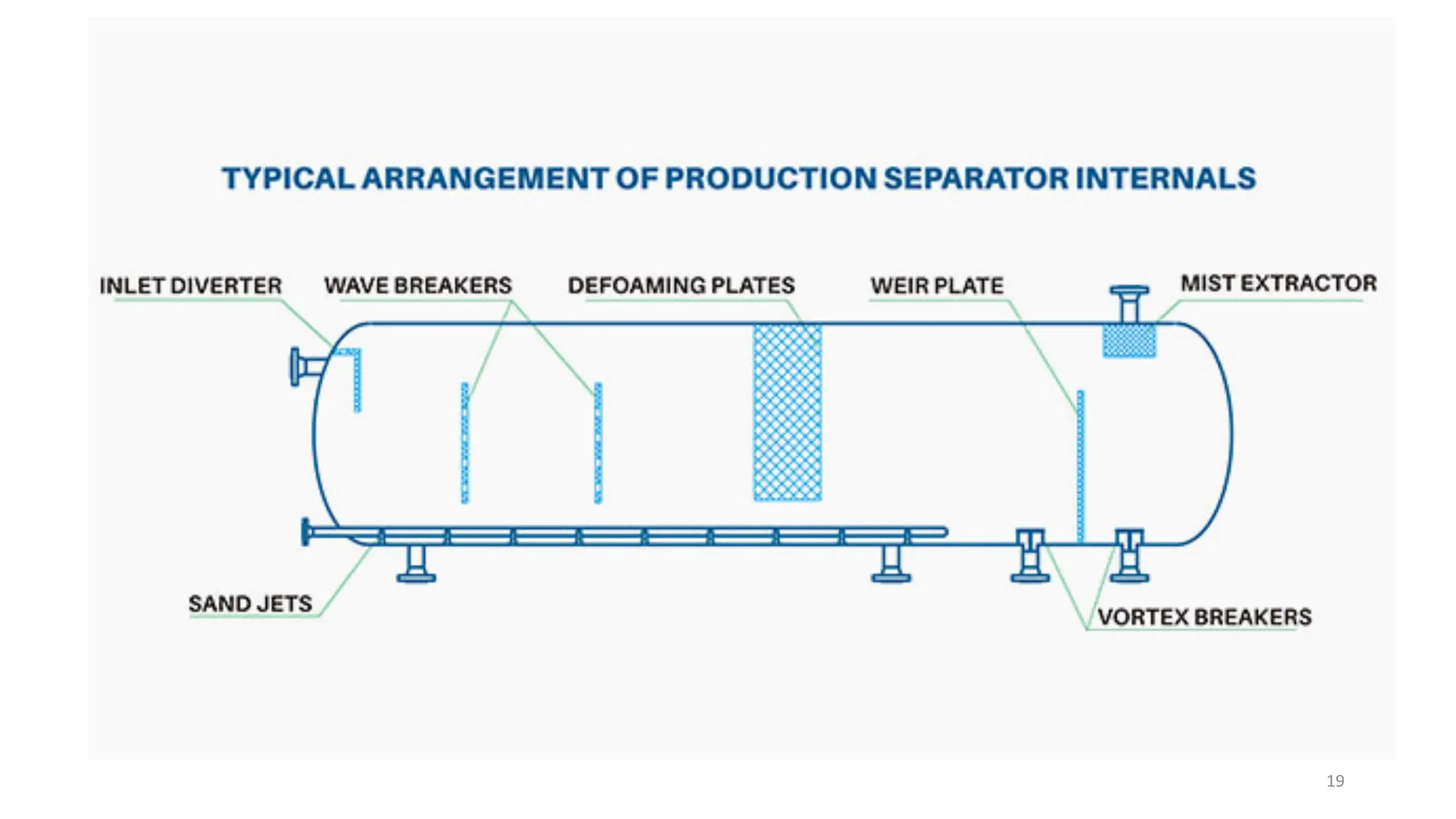 TYPICAL ARRANGEMENT OF PRODUCTION SEPARATOR INTERNALS

INLET DIVERTER
WAVE BREAKERS
DEFOAMING PLATES
WEIR PLATE
MIST EXTRACTOR
SAND JETS
VORTEX BREAKERS

19